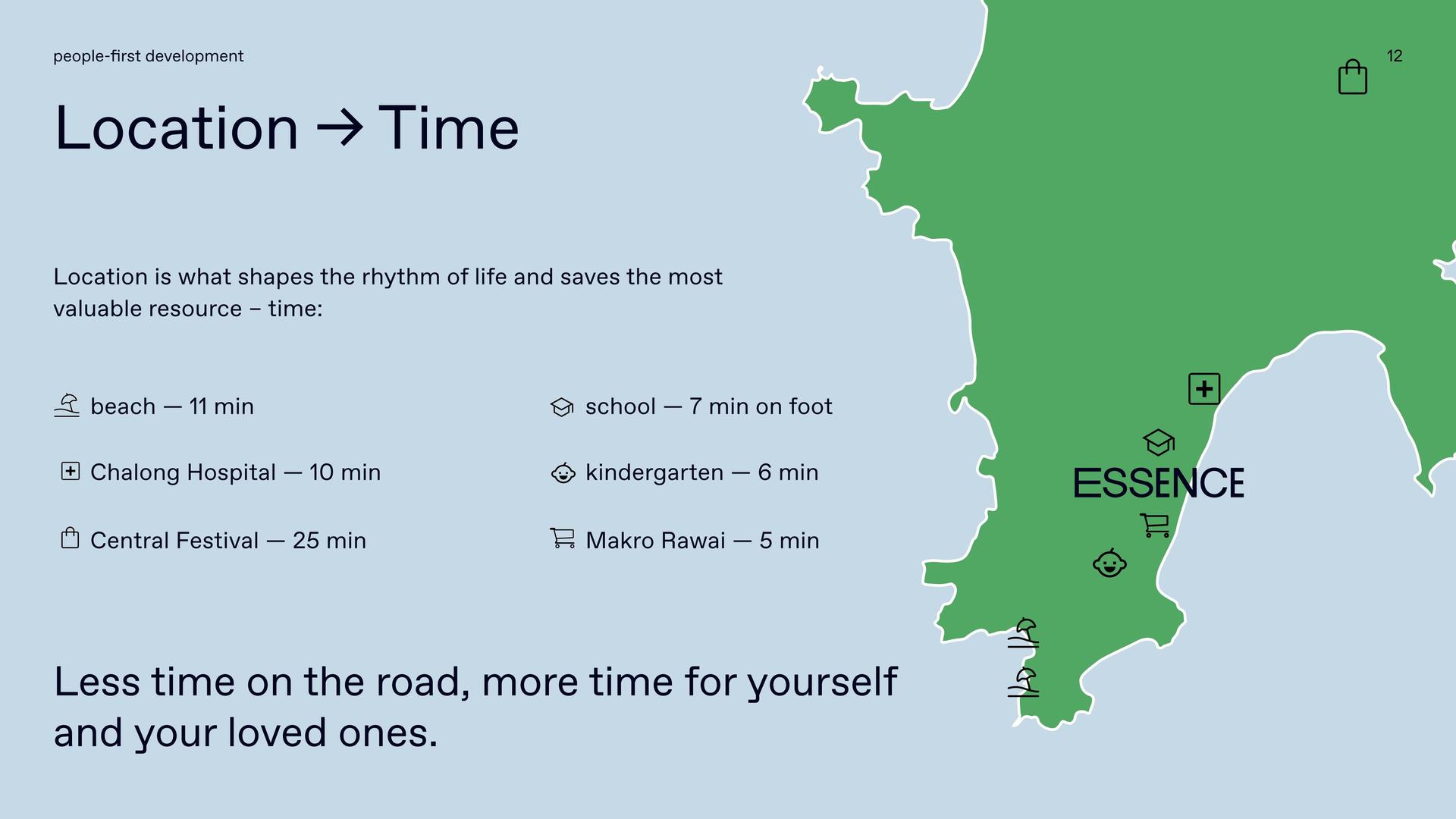 people-first development

12

Location → Time

Location is what shapes the rhythm of life and saves the most valuable resource – time:

beach — 11 min

Chalong Hospital — 10 min

Central Festival — 25 min

school — 7 min on foot

kindergarten — 6 min

Makro Rawai — 5 min

Less time on the road, more time for yourself and your loved ones.

ESSENCE